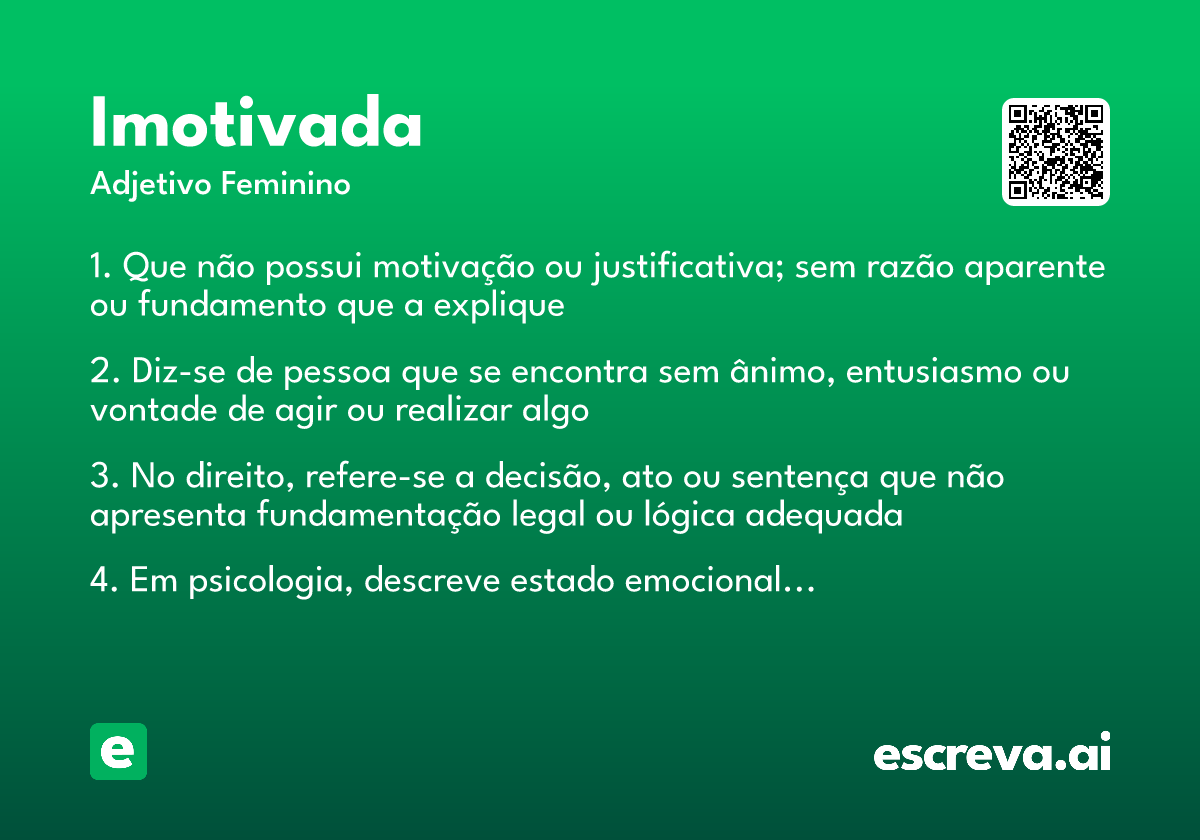 Imotivada
Adjetivo Feminino

1. Que não possui motivação ou justificativa; sem razão aparente ou fundamento que a explique

2. Diz-se de pessoa que se encontra sem ânimo, entusiasmo ou vontade de agir ou realizar algo

3. No direito, refere-se a decisão, ato ou sentença que não apresenta fundamentação legal ou lógica adequada

4. Em psicologia, descreve estado emocional…

e

escreva.ai